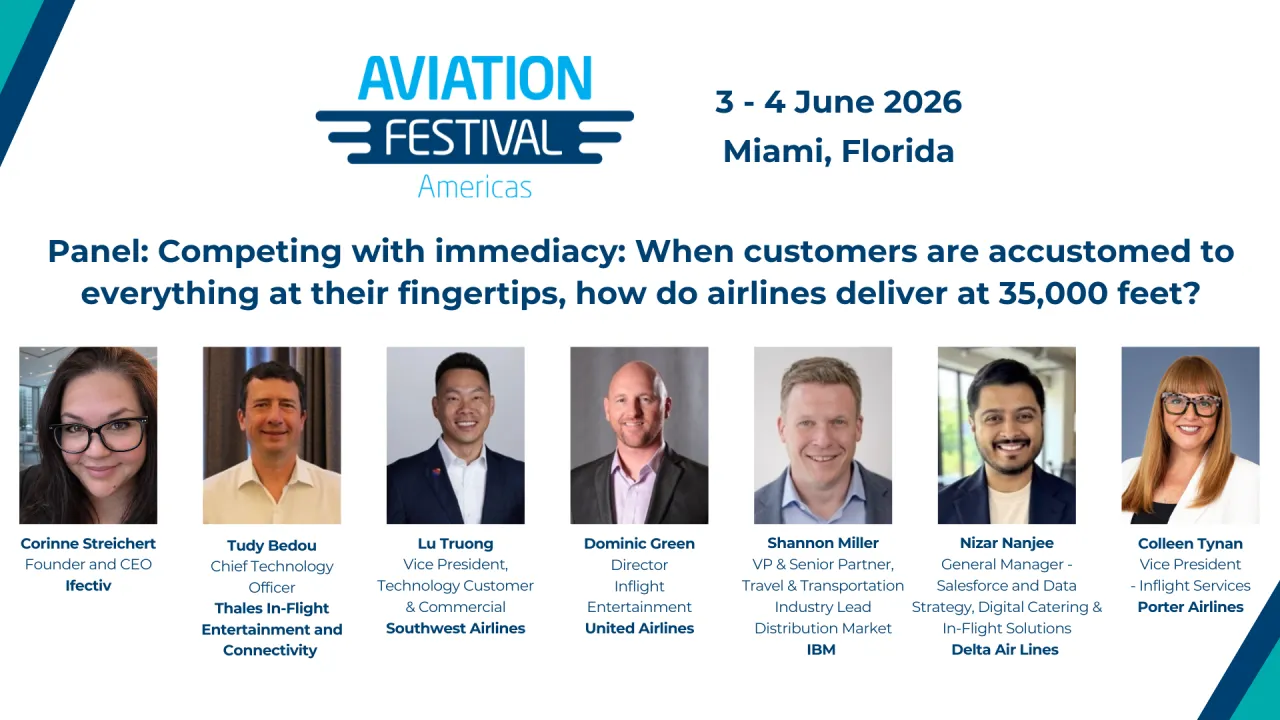 AVIATION
FESTIVAL
Americas

3 - 4 June 2026
Miami, Florida

Panel: Competing with immediacy: When customers are accustomed to everything at their fingertips, how do airlines deliver at 35,000 feet?

Corinne Streichert
Founder and CEO
Ifectiv

Tudy Bedou
Chief Technology Officer
Thales In-Flight Entertainment and Connectivity

Lu Truong
Vice President, Technology Customer & Commercial
Southwest Airlines

Dominic Green
Director
Inflight Entertainment
United Airlines

Shannon Miller
VP & Senior Partner, Travel & Transportation Industry Lead Distribution Market
IBM

Nizar Nanjee
General Manager - Salesforce and Data Strategy, Digital Catering & In-Flight Solutions
Delta Air Lines

Colleen Tynan
Vice President - Inflight Services
Porter Airlines